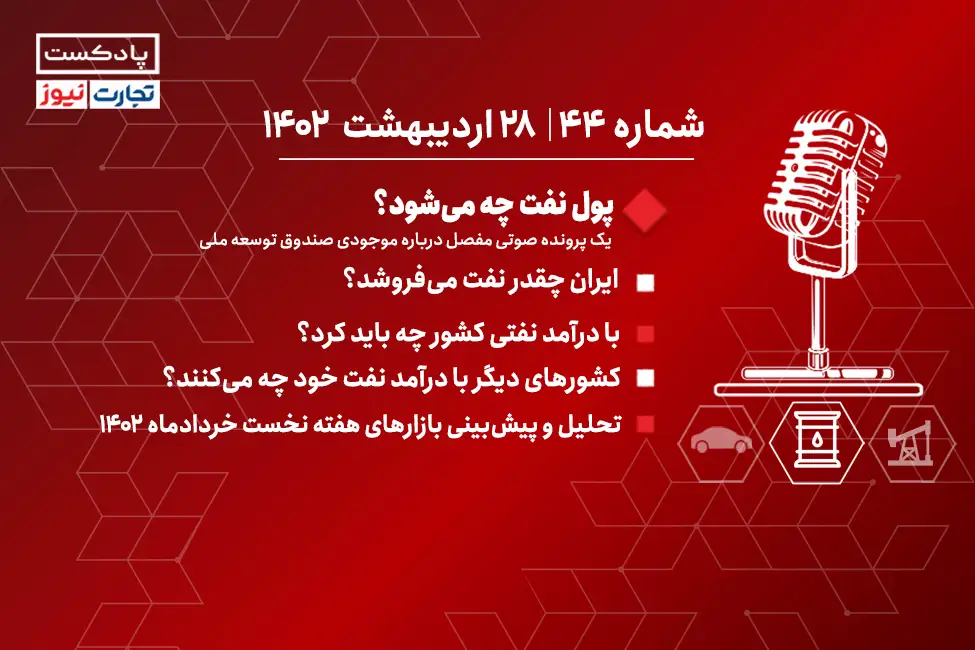 پادکست
تجارت نیوز

شماره ۴۴ | ۲۸ اردیبهشت ۱۴۰۲

پول نفت چه می‌شود؟
یک پرونده صوتی مفصل درباره موجودی صندوق توسعه ملی

ایران چقدر نفت می‌فروشد؟

با درآمد نفتی کشور چه باید کرد؟

کشورهای دیگر با درآمد نفت خود چه می‌کنند؟

تحلیل و پیش‌بینی بازارهای هفته نخست خردادماه ۱۴۰۲